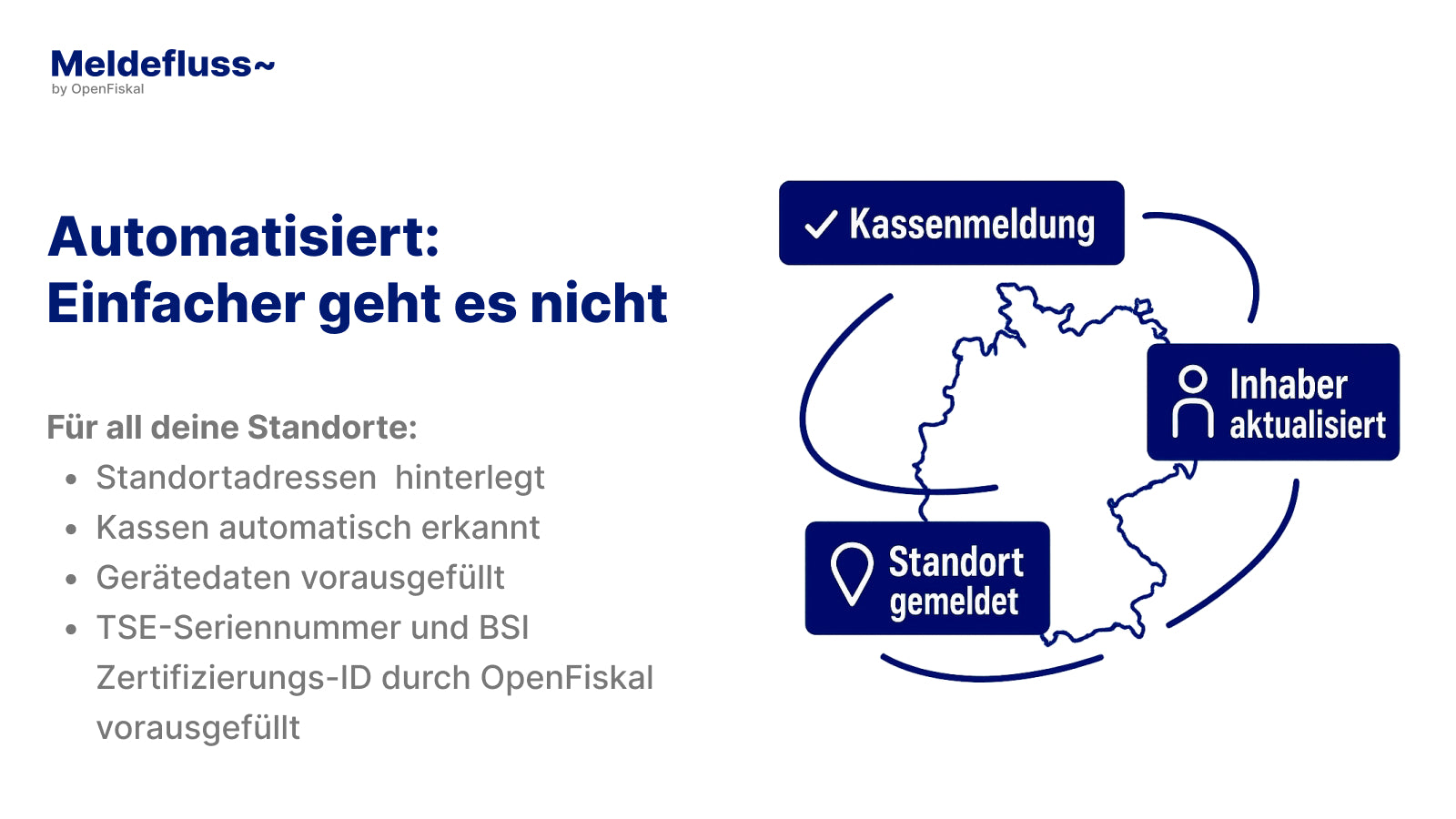 Meldefluss~
by OpenFiskal

Automatisiert:
Einfacher geht es nicht

Für all deine Standorte:
- Standortadressen hinterlegt
- Kassen automatisch erkannt
- Gerätedaten vorausgefüllt
- TSE-Seriennummer und BSI Zertifizierungs-ID durch OpenFiskal vorausgefüllt

✓ Kassenmeldung

Inhaber aktualisiert

Standort gemeldet